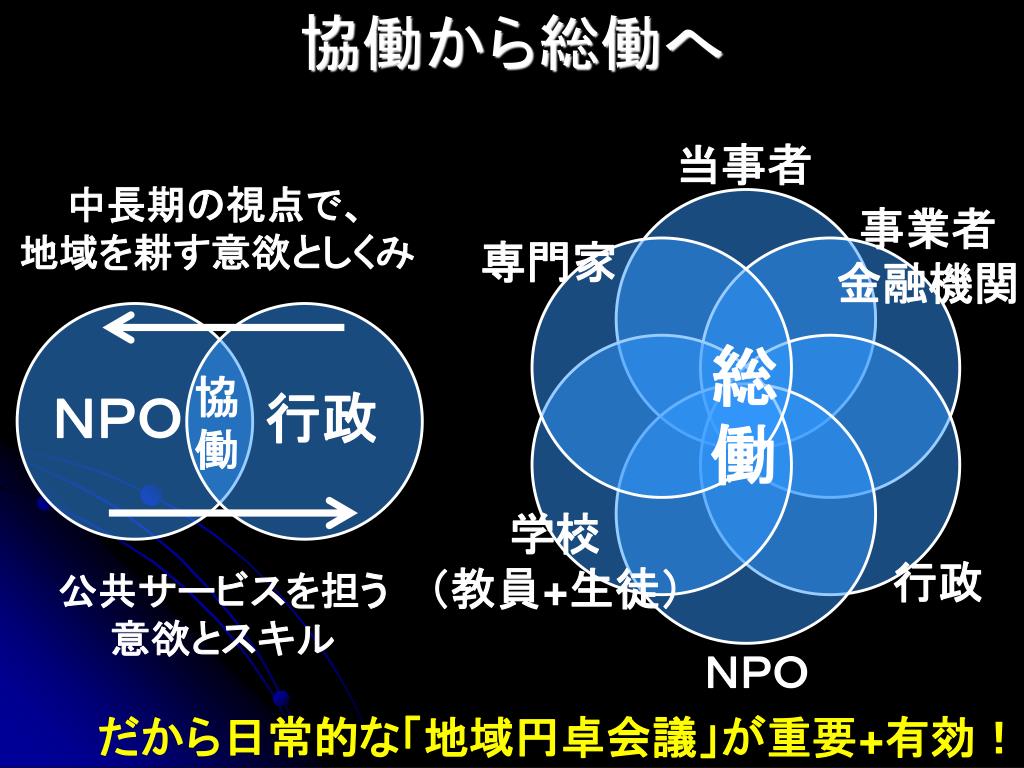 協働から総働へ

中長期の視点で、
地域を耕す意欲としくみ

NPO

協働

行政

公共サービスを担う
意欲とスキル

当事者

事業者
金融機関

専門家

総働

学校
（教員+生徒）

行政

NPO

だから日常的な「地域円卓会議」が重要+有効！